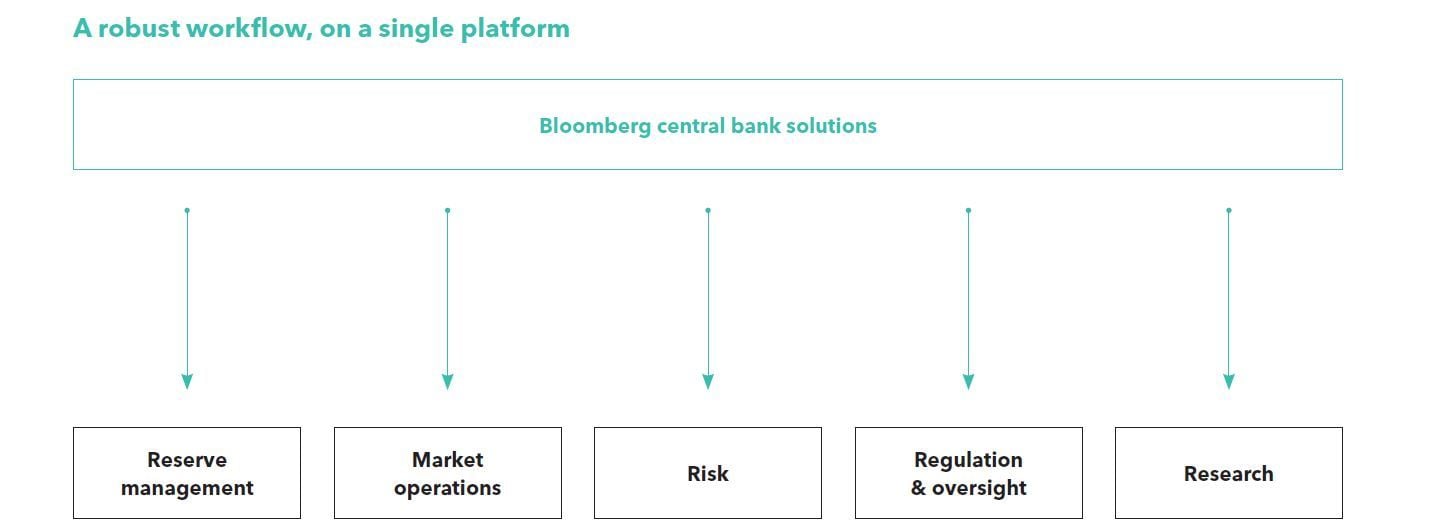 A robust workflow, on a single platform

Bloomberg central bank solutions

Reserve management

Market operations

Risk

Regulation & oversight

Research